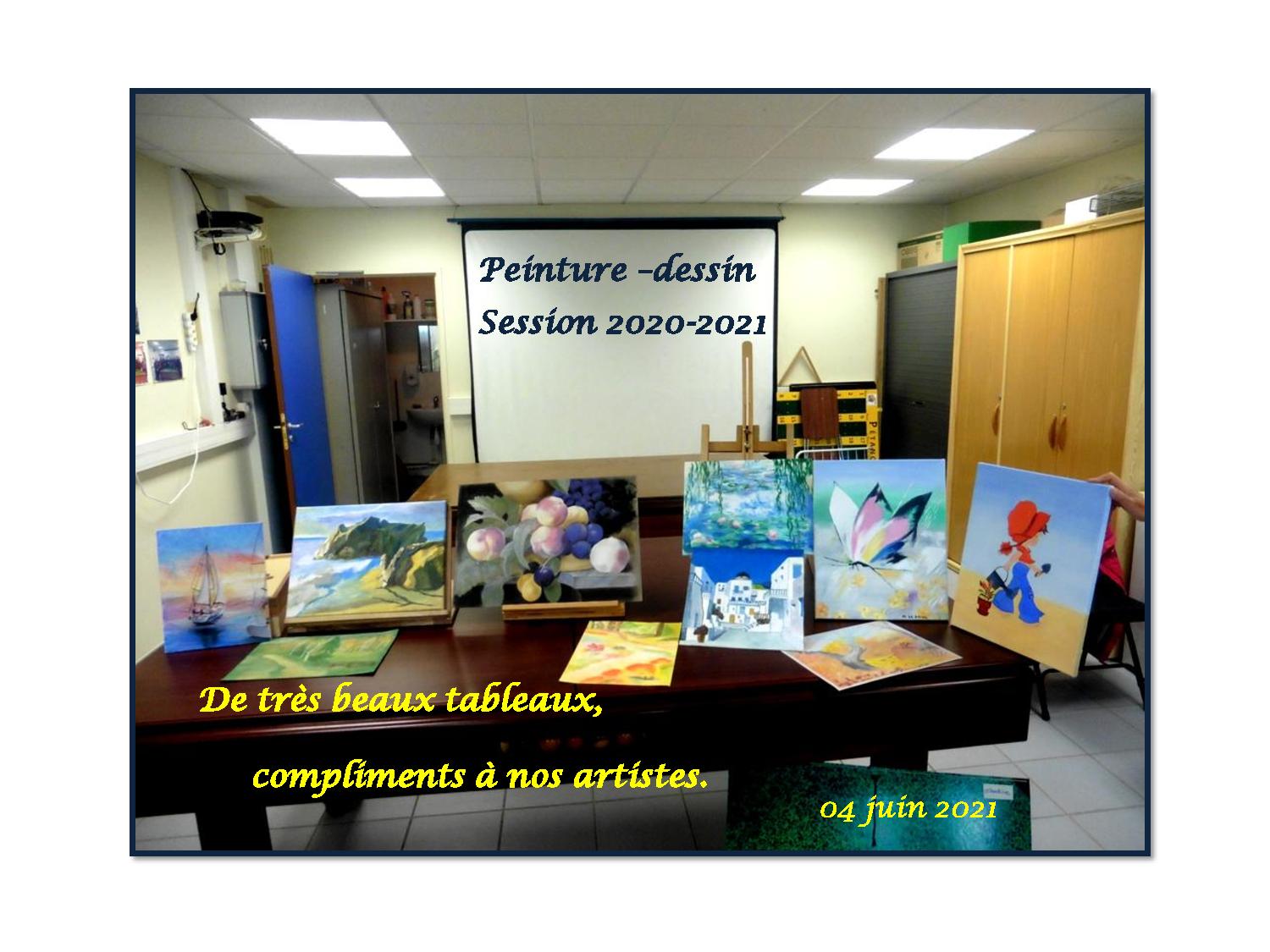 Peinture -dessin
Session 2020-2021

De très beaux tableaux,

compliments à nos artistes.

04 juin 2021